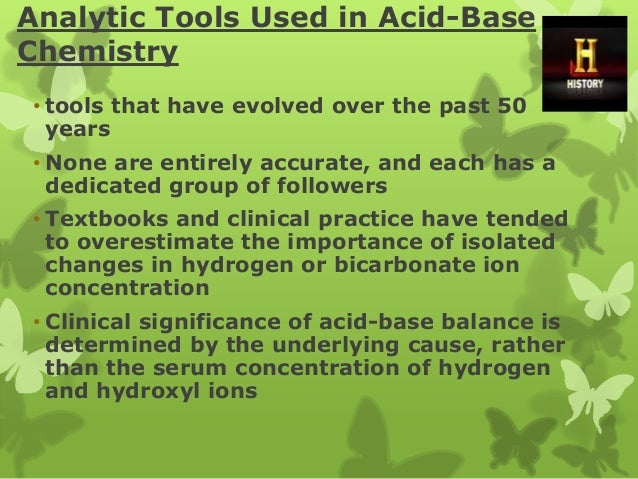 Analytic Tools Used in Acid-Base Chemistry

H
HISTORY

• tools that have evolved over the past 50 years

• None are entirely accurate, and each has a dedicated group of followers

• Textbooks and clinical practice have tended to overestimate the importance of isolated changes in hydrogen or bicarbonate ion concentration

• Clinical significance of acid-base balance is determined by the underlying cause, rather than the serum concentration of hydrogen and hydroxyl ions